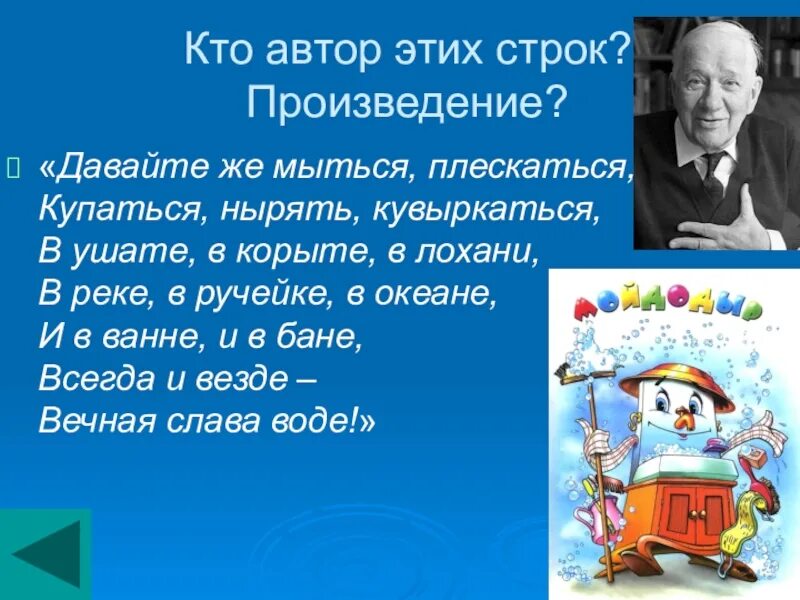 Кто автор этих строк?
Произведение?

«Давайте же мыться, плескаться,
Купаться, нырять, кувыркаться,
В ушате, в корыте, в лохани,
В реке, в ручейке, в океане,
И в ванне, и в бане,
Всегда и везде –
Вечная слава воде!»

МОЙДОДЫР